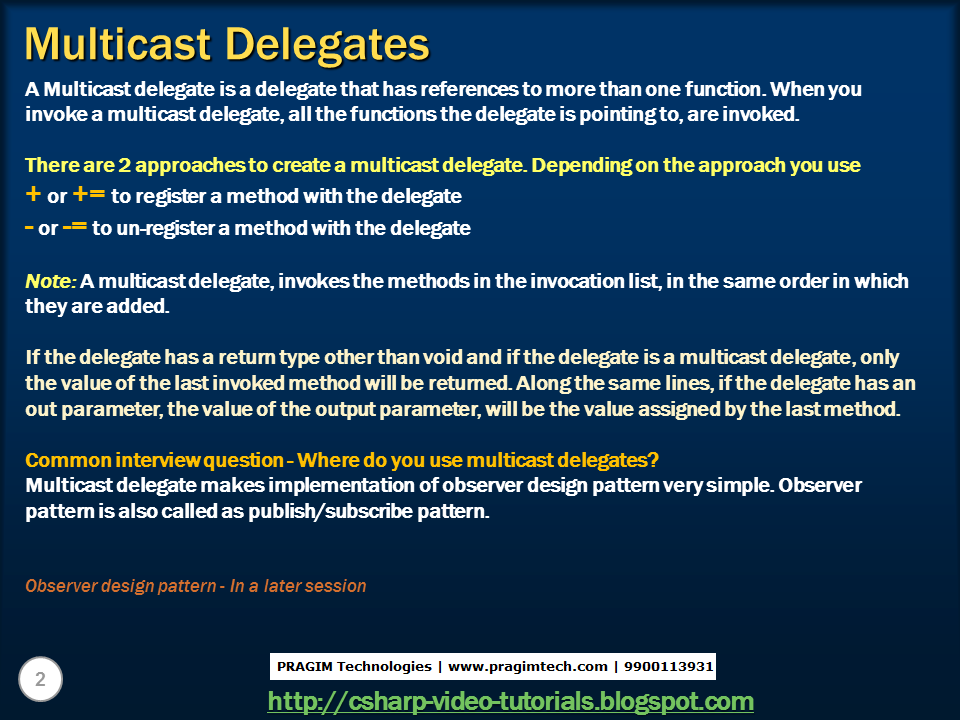 Multicast Delegates

A Multicast delegate is a delegate that has references to more than one function. When you invoke a multicast delegate, all the functions the delegate is pointing to, are invoked.

There are 2 approaches to create a multicast delegate. Depending on the approach you use
+ or += to register a method with the delegate
- or -= to un-register a method with the delegate

Note: A multicast delegate, invokes the methods in the invocation list, in the same order in which they are added.

If the delegate has a return type other than void and if the delegate is a multicast delegate, only the value of the last invoked method will be returned. Along the same lines, if the delegate has an out parameter, the value of the output parameter, will be the value assigned by the last method.

Common interview question - Where do you use multicast delegates?
Multicast delegate makes implementation of observer design pattern very simple. Observer pattern is also called as publish/subscribe pattern.

Observer design pattern - In a later session

2

PRAGIM Technologies | www.pragimtech.com | 9900113931

http://csharp-video-tutorials.blogspot.com